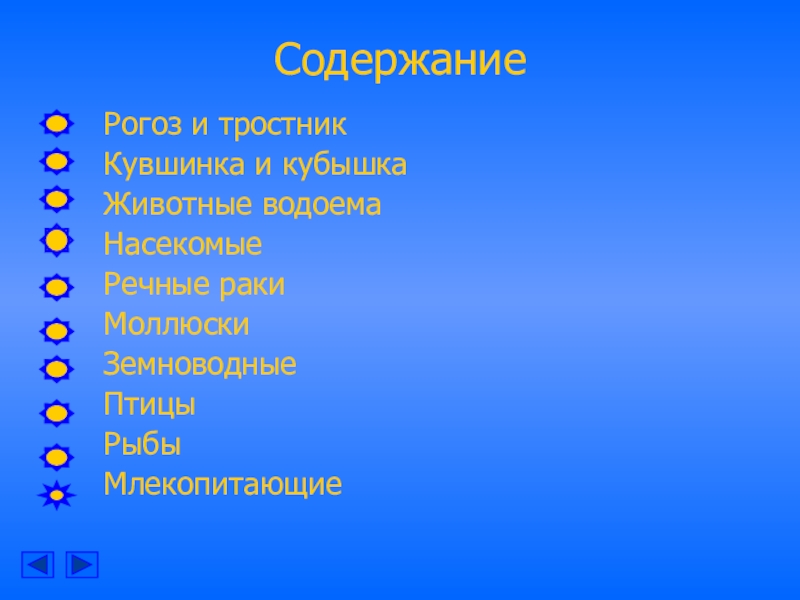 Содержание

Рогоз и тростник
Кувшинка и кубышка
Животные водоема
Насекомые
Речные раки
Моллюски
Земноводные
Птицы
Рыбы
Млекопитающие